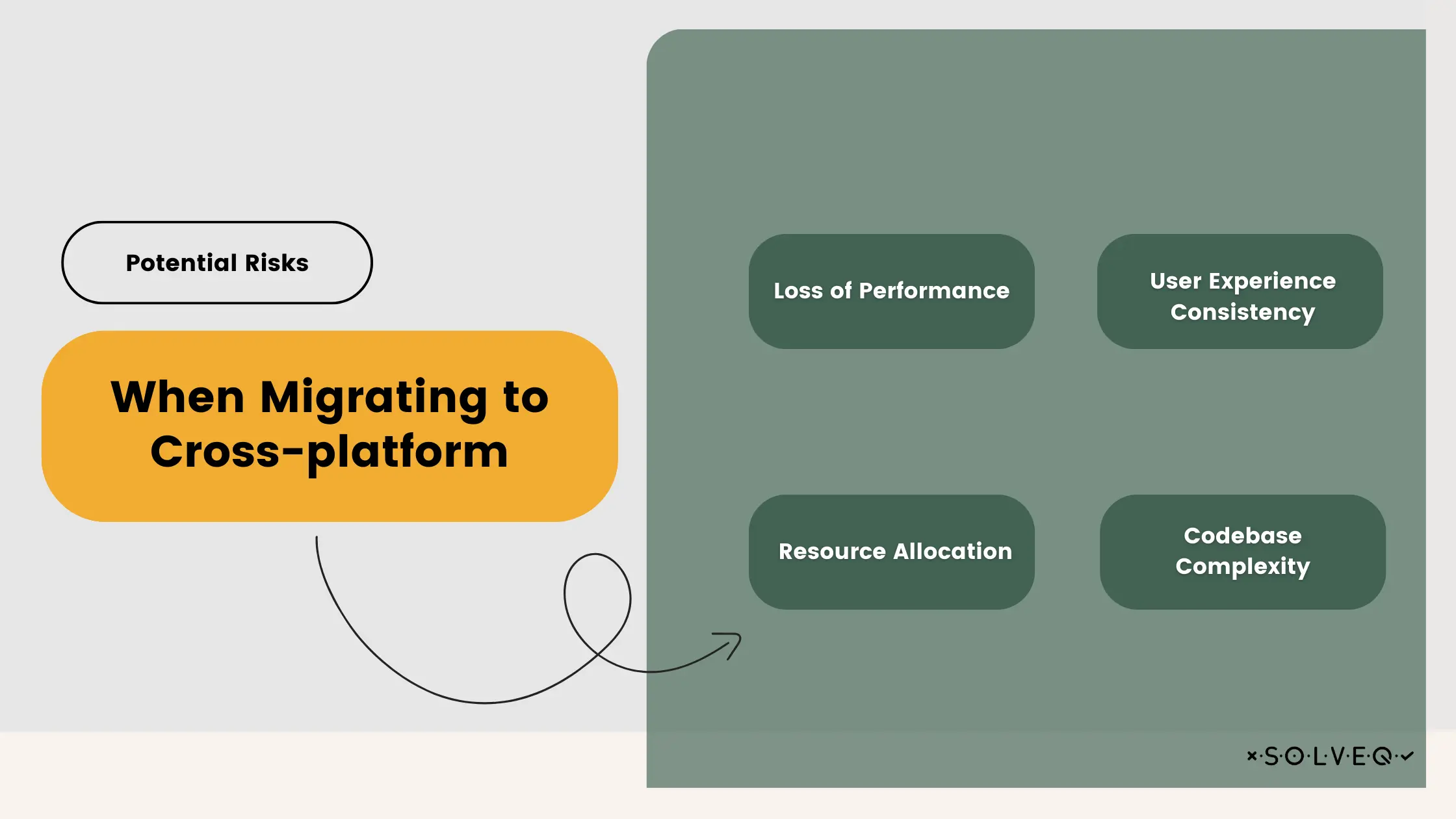 Potential Risks

When Migrating to Cross-platform

Loss of Performance

User Experience Consistency

Resource Allocation

Codebase Complexity

×·S·O·L·V·E·Q·✓